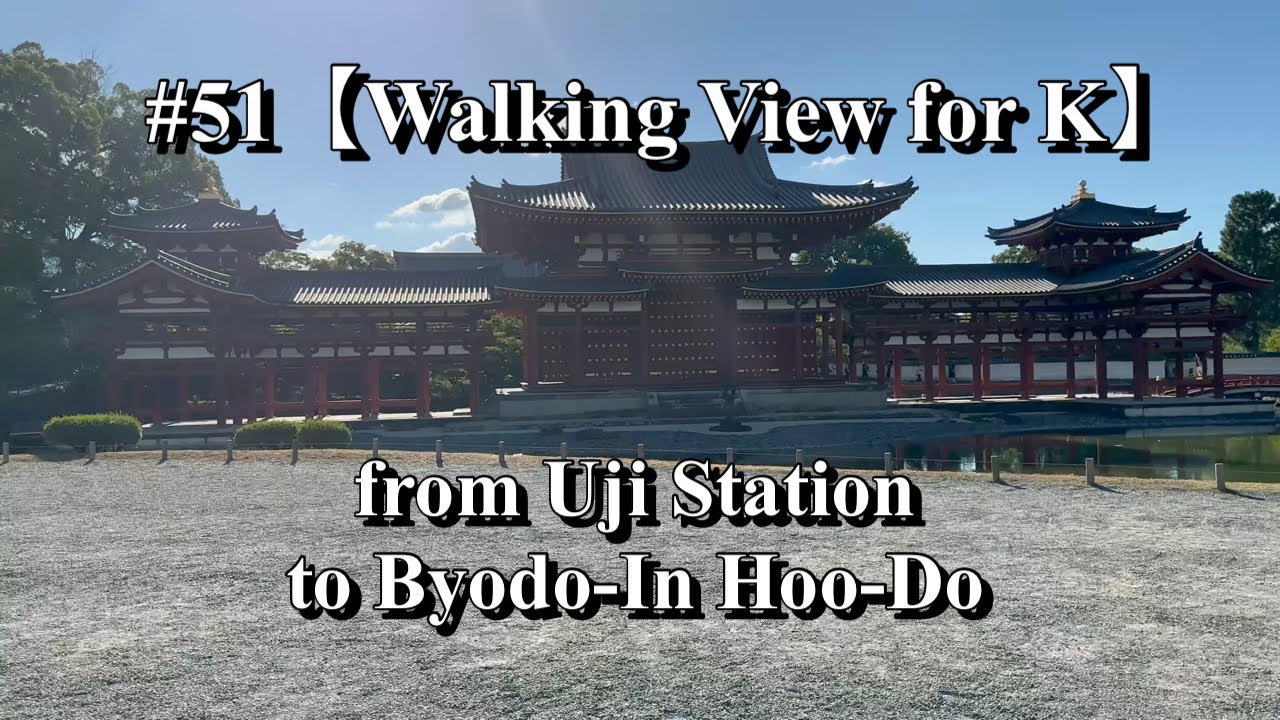 #51 【Walking View for K】

from Uji Station
to Byodo-In Hoo-Do